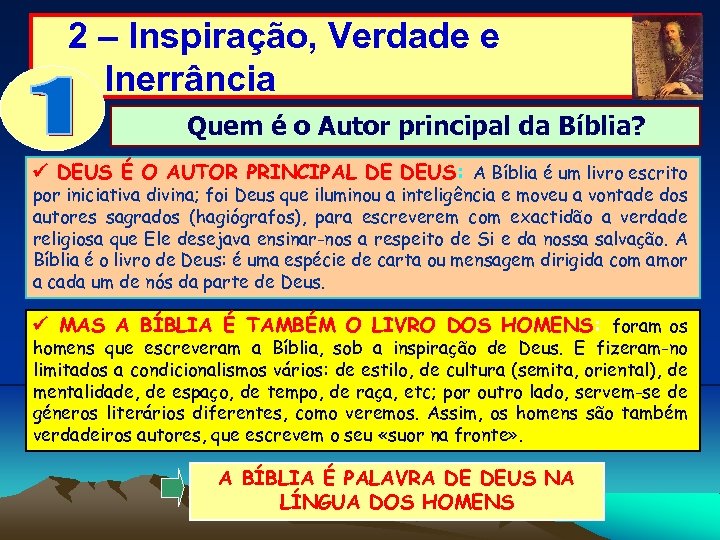 2 – Inspiração, Verdade e Inerrância

1

Quem é o Autor principal da Bíblia?

✓ DEUS É O AUTOR PRINCIPAL DE DEUS: A Bíblia é um livro escrito por iniciativa divina; foi Deus que iluminou a inteligência e moveu a vontade dos autores sagrados (hagiógrafos), para escreverem com exactidão a verdade religiosa que Ele desejava ensinar-nos a respeito de Si e da nossa salvação. A Bíblia é o livro de Deus: é uma espécie de carta ou mensagem dirigida com amor a cada um de nós da parte de Deus.

✓ MAS A BÍBLIA É TAMBÉM O LIVRO DOS HOMENS: foram os homens que escreveram a Bíblia, sob a inspiração de Deus. E fizeram-no limitados a condicionalismos vários: de estilo, de cultura (semita, oriental), de mentalidade, de espaço, de tempo, de raça, etc; por outro lado, servem-se de géneros literários diferentes, como veremos. Assim, os homens são também verdadeiros autores, que escrevem o seu «suor na fronte».

A BÍBLIA É PALAVRA DE DEUS NA LÍNGUA DOS HOMENS